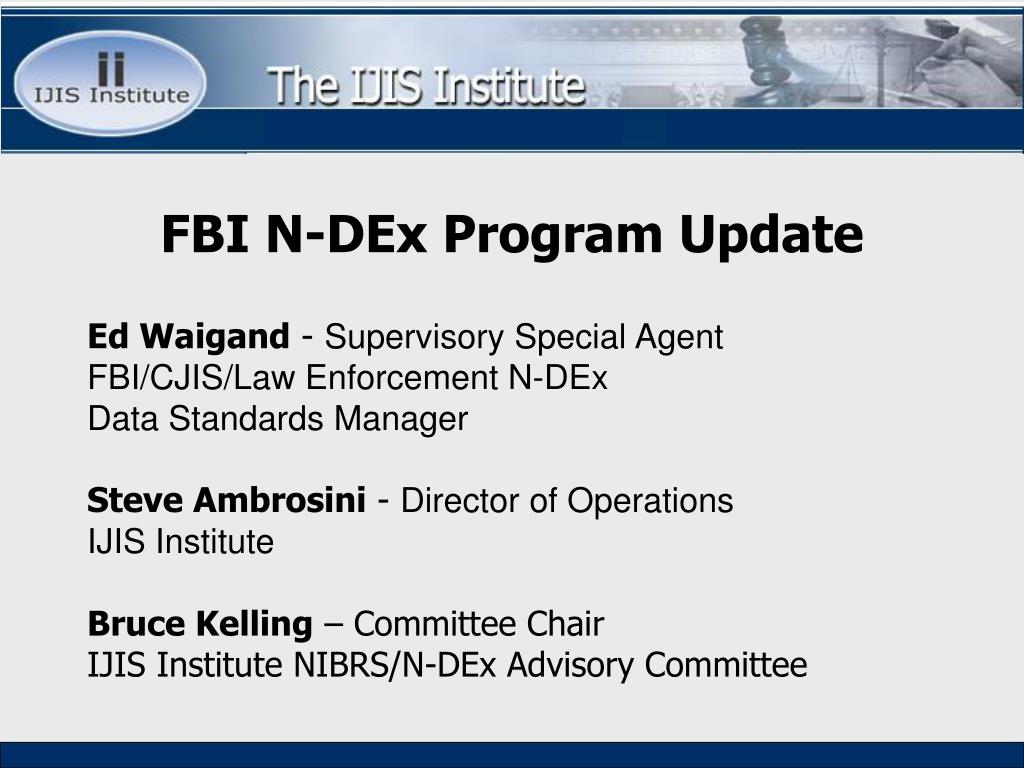 ii
IJIS Institute

The IJIS Institute

FBI N-DEx Program Update

Ed Waigand - Supervisory Special Agent
FBI/CJIS/Law Enforcement N-DEx
Data Standards Manager

Steve Ambrosini - Director of Operations
IJIS Institute

Bruce Kelling – Committee Chair
IJIS Institute NIBRS/N-DEx Advisory Committee